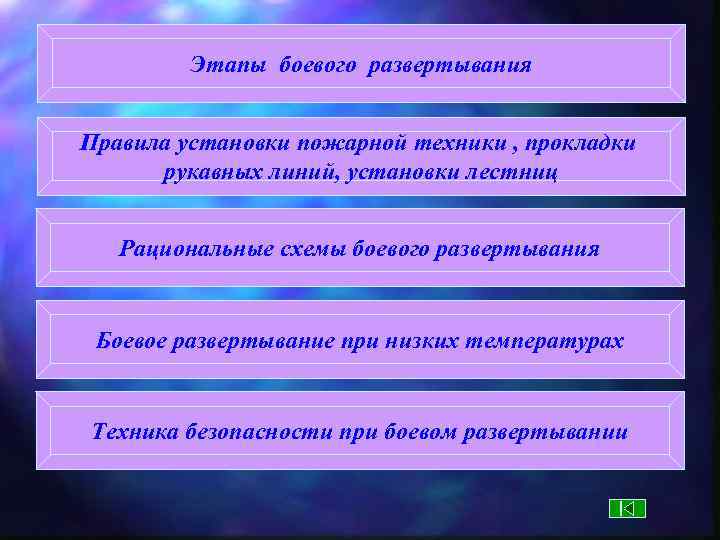 Этапы боевого развертывания

Правила установки пожарной техники , прокладки рукавных линий, установки лестниц

Рациональные схемы боевого развертывания

Боевое развертывание при низких температурах

Техника безопасности при боевом развертывании